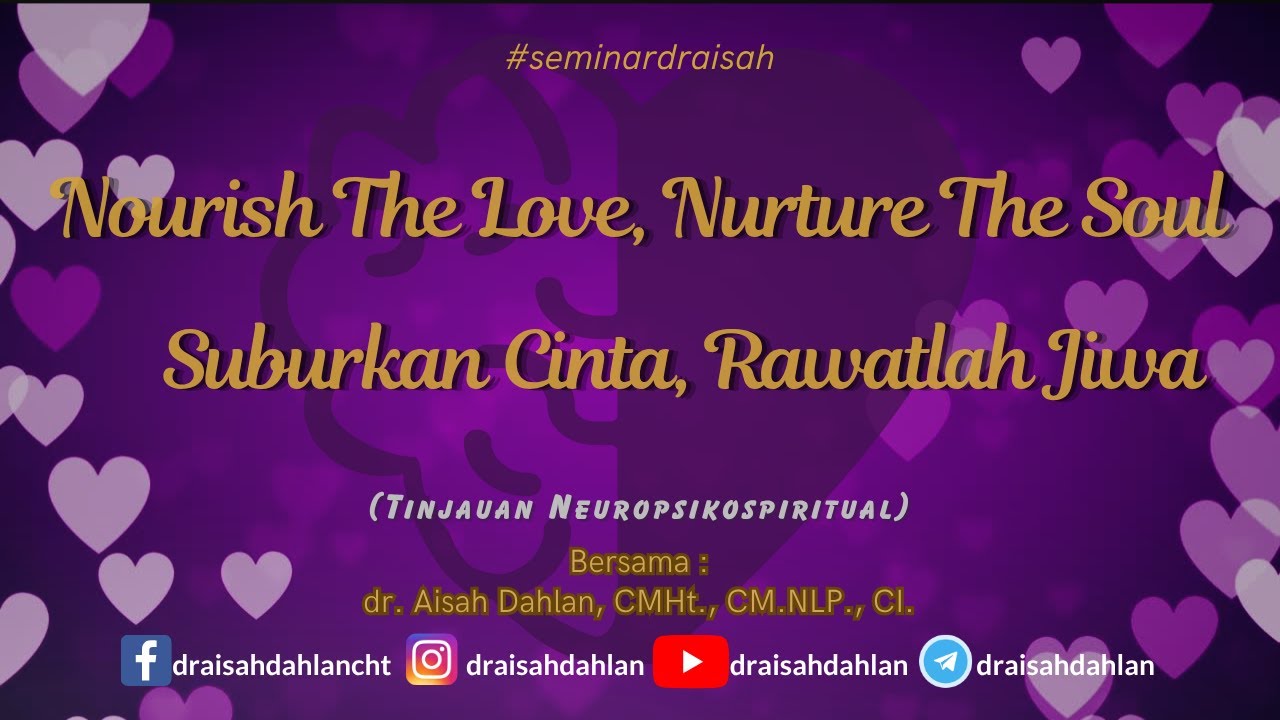 #seminardraisah

Nourish The Love, Nurture The Soul

Suburkan Cinta, Rawatlah Jiwa

(Tinjauan Neuropsikospiritual)

Bersama :
dr. Aisah Dahlan, CMHt., CM.NLP., CI.

draisahdahlancht draisahdahlan draisahdahlan draisahdahlan